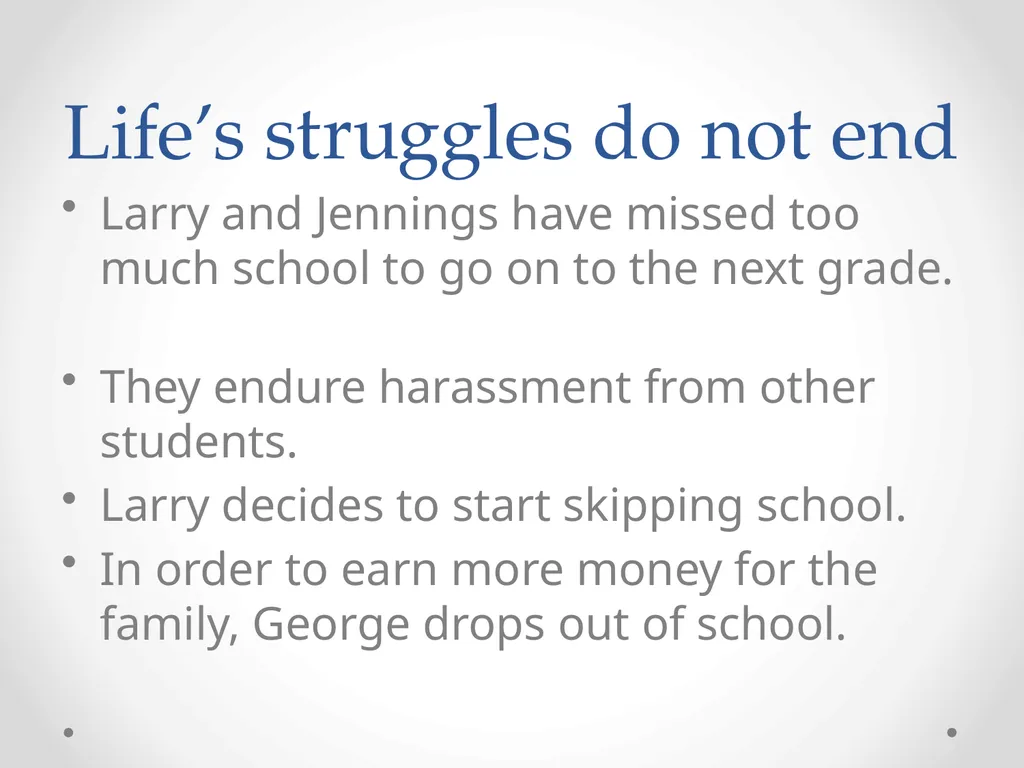 Life’s struggles do not end

• Larry and Jennings have missed too much school to go on to the next grade.

• They endure harassment from other students.
• Larry decides to start skipping school.
• In order to earn more money for the family, George drops out of school.